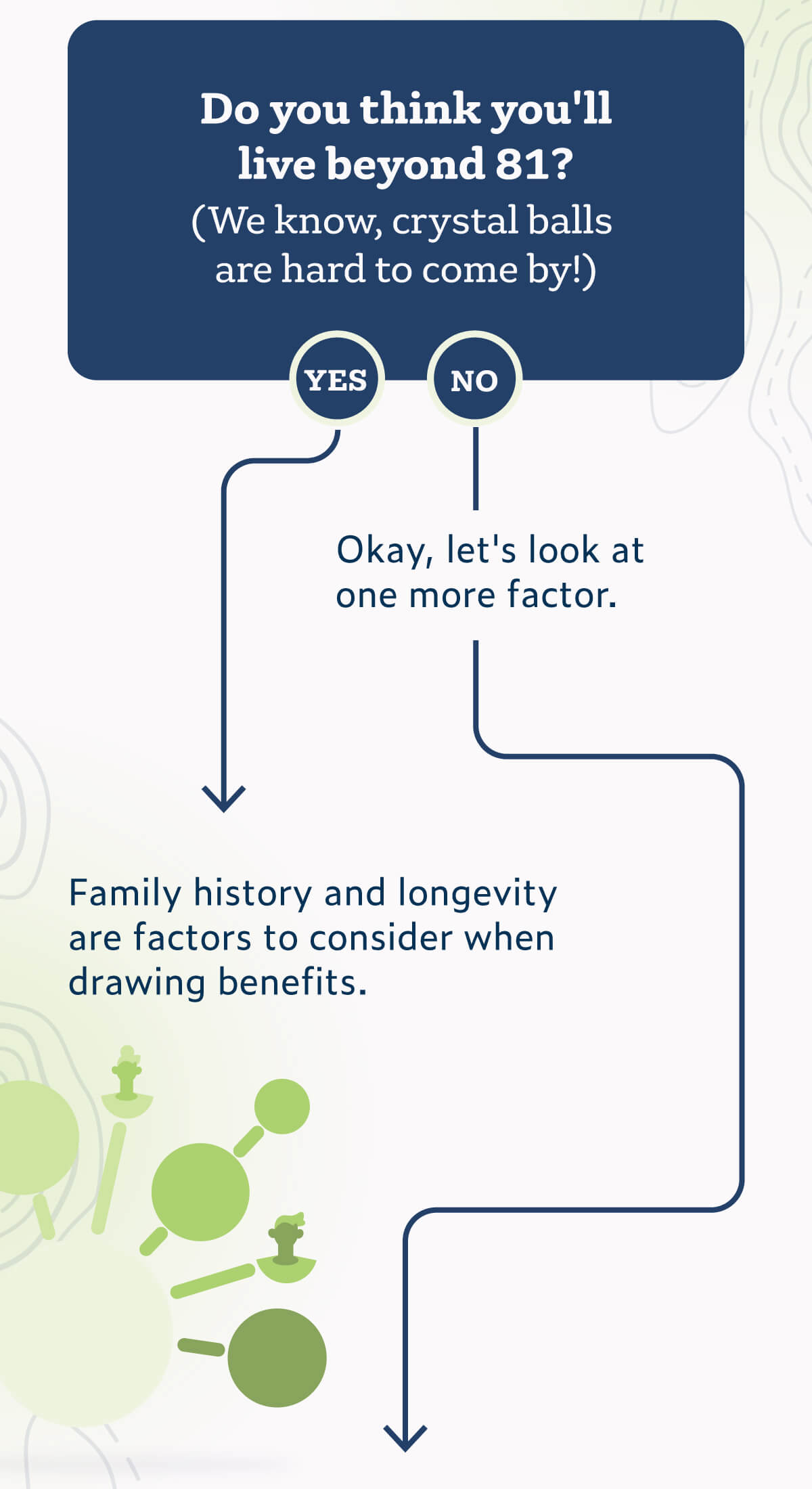 Do you think you'll live beyond 81?
(We know, crystal balls are hard to come by!)

YES

NO

Okay, let's look at one more factor.

Family history and longevity are factors to consider when drawing benefits.